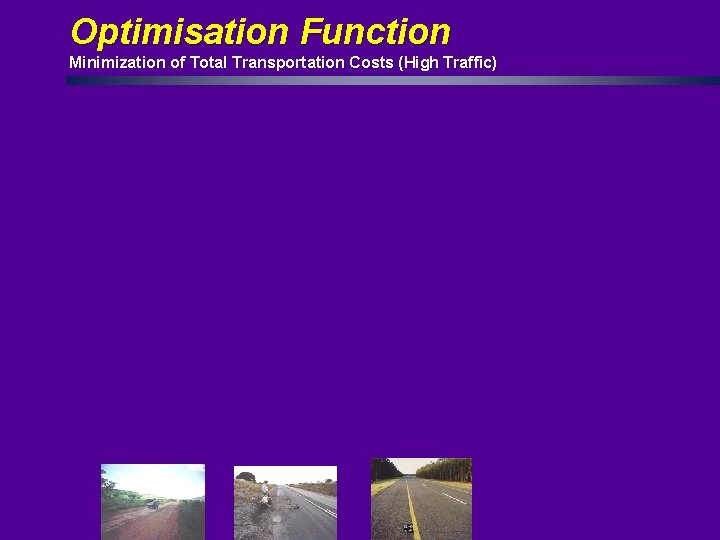 Optimisation Function

Minimization of Total Transportation Costs (High Traffic)